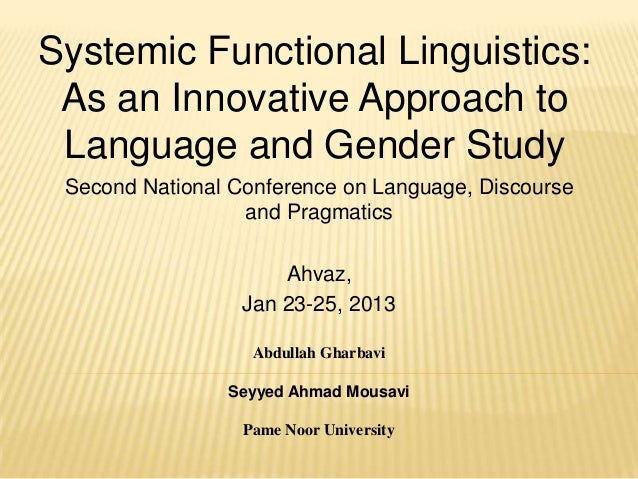 Systemic Functional Linguistics: As an Innovative Approach to Language and Gender Study

Second National Conference on Language, Discourse and Pragmatics

Ahvaz,
Jan 23-25, 2013

Abdullah Gharbavi

Seyyed Ahmad Mousavi

Pame Noor University